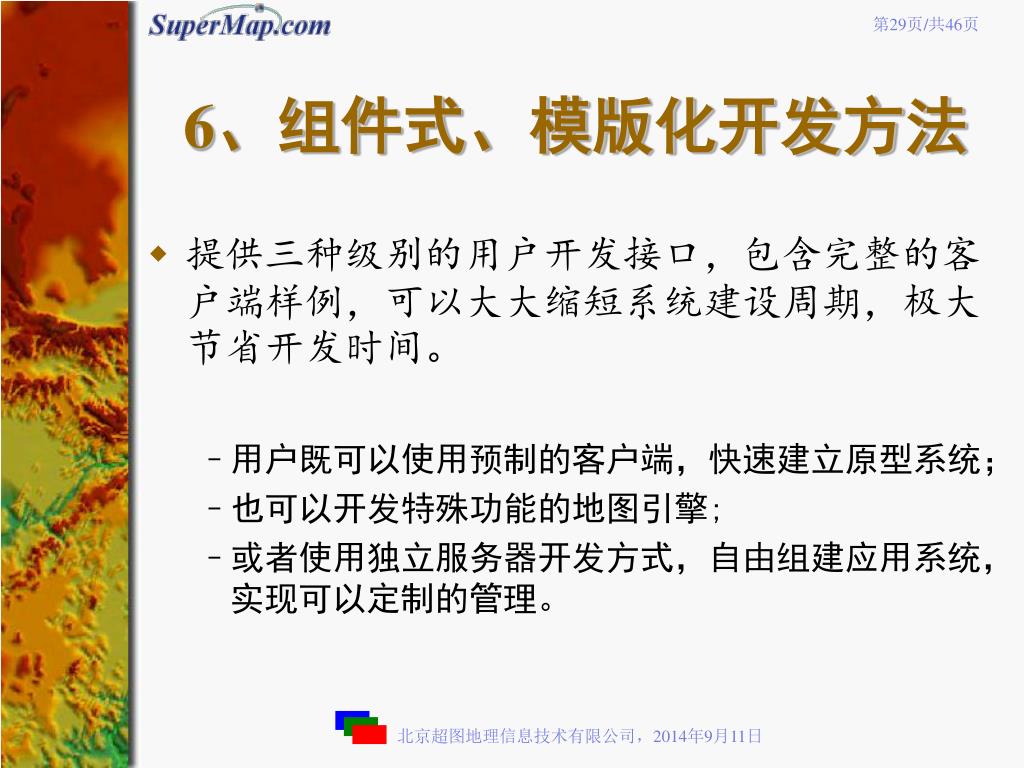 SuperMap.com

第29页/共46页

6、组件式、模版化开发方法

◆ 提供三种级别的用户开发接口，包含完整的客户端样例，可以大大缩短系统建设周期，极大节省开发时间。

– 用户既可以使用预制的客户端，快速建立原型系统；
– 也可以开发特殊功能的地图引擎;
– 或者使用独立服务器开发方式，自由组建应用系统，实现可以定制的管理。

北京超图地理信息技术有限公司，2014年9月11日